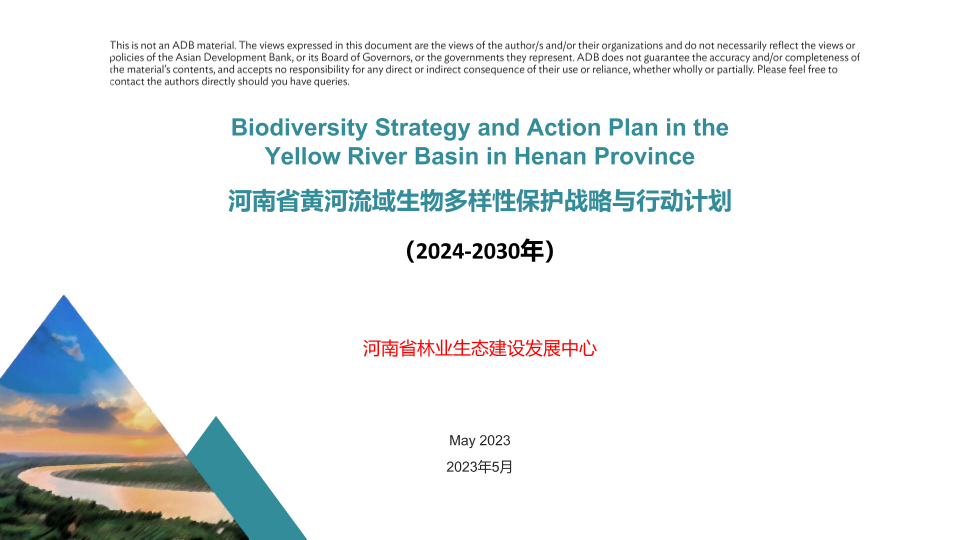 This is not an ADB material. The views expressed in this document are the views of the author/s and/or their organizations and do not necessarily reflect the views or policies of the Asian Development Bank, or its Board of Governors, or the governments they represent. ADB does not guarantee the accuracy and/or completeness of the material's contents, and accepts no responsibility for any direct or indirect consequence of their use or reliance, whether wholly or partially. Please feel free to contact the authors directly should you have queries.

Biodiversity Strategy and Action Plan in the Yellow River Basin in Henan Province

河南省黄河流域生物多样性保护战略与行动计划

（2024-2030年）

河南省林业生态建设发展中心

May 2023

2023年5月